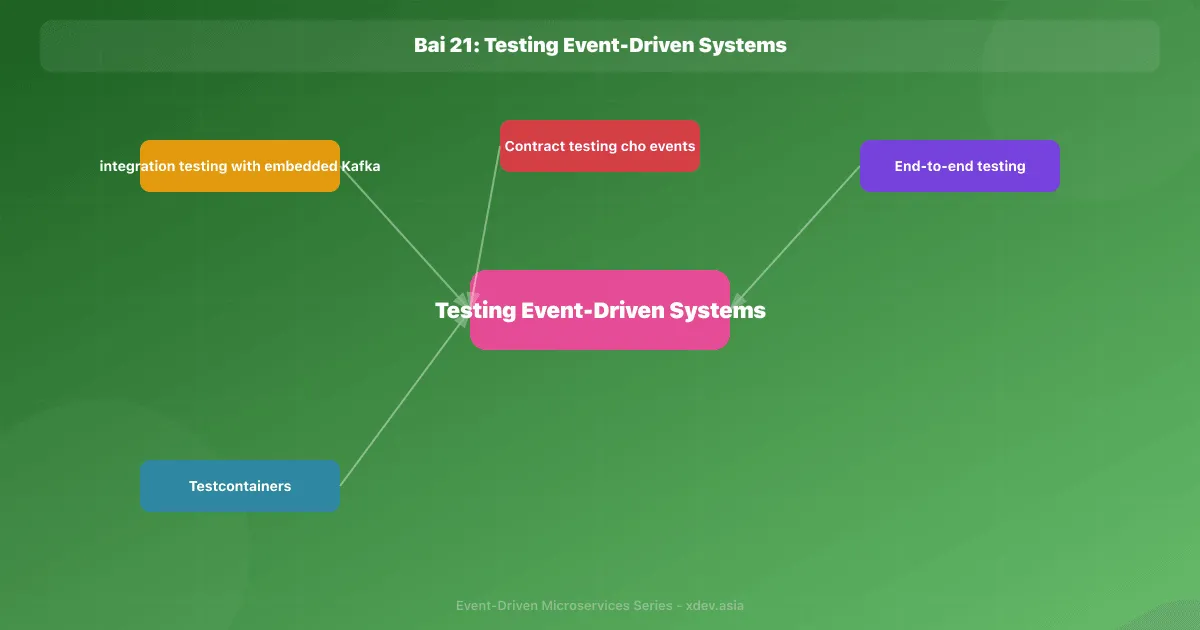 Bai 21: Testing Event-Driven Systems

integration testing with embedded Kafka

Contract testing cho events

End-to-end testing

Testing Event-Driven Systems

Testcontainers

Event-Driven Microservices Series - xdev.asia